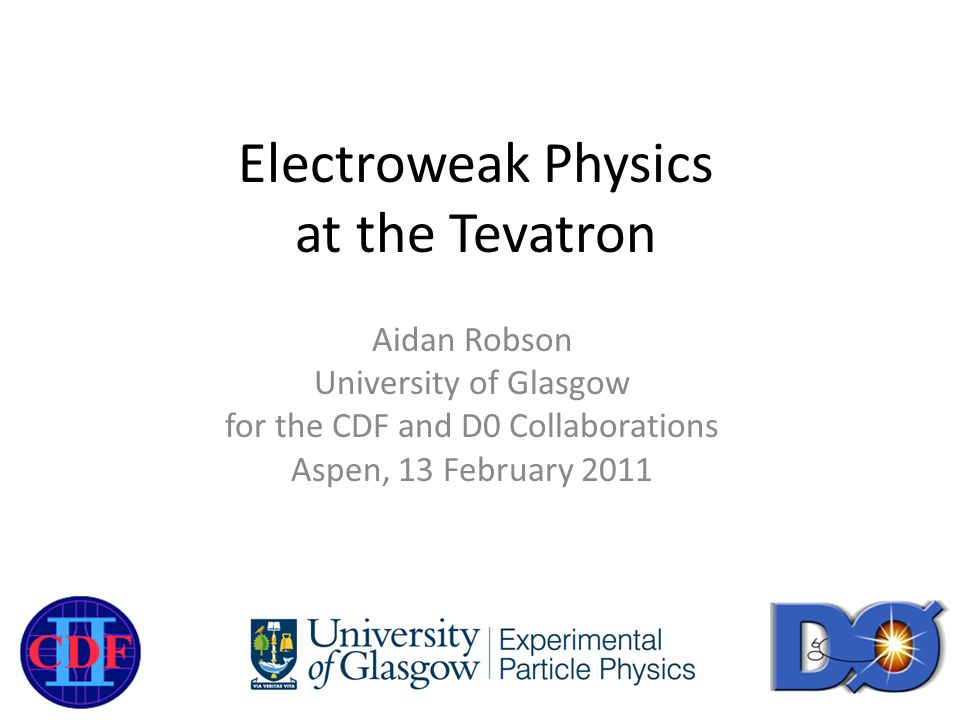 Electroweak Physics at the Tevatron

Aidan Robson
University of Glasgow
for the CDF and D0 Collaborations
Aspen, 13 February 2011

CDF II

VIA VERITAS VITA
University of Glasgow | Experimental Particle Physics

DØ